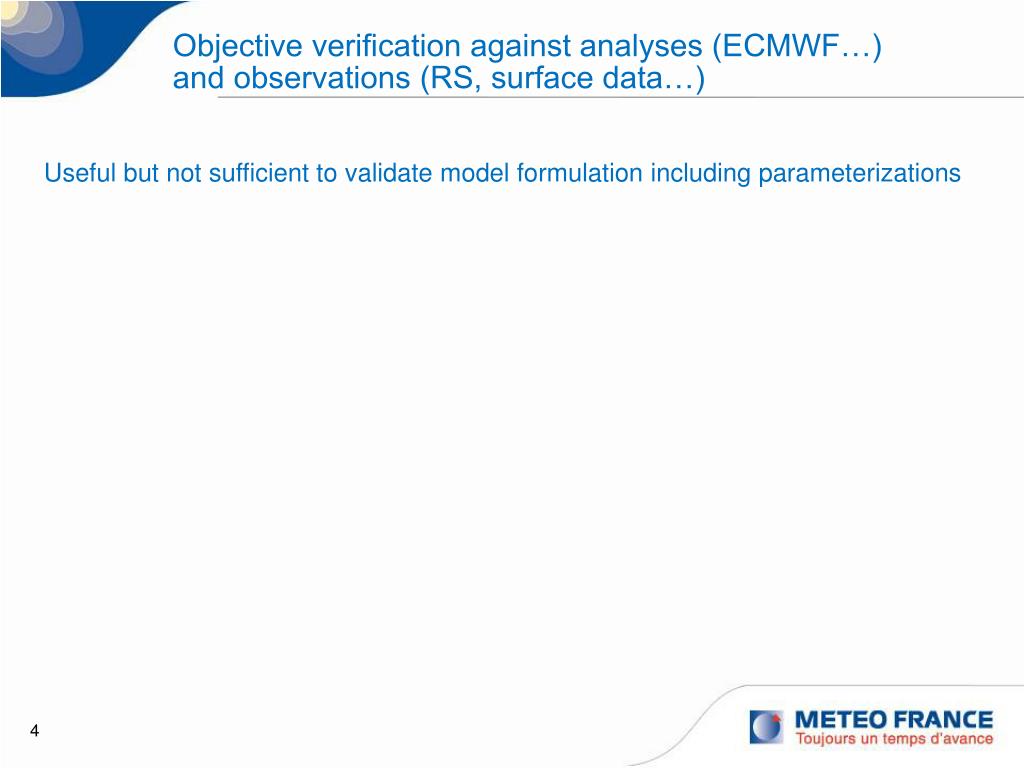 Objective verification against analyses (ECMWF…)
and observations (RS, surface data…)

Useful but not sufficient to validate model formulation including parameterizations

4

METEO FRANCE
Toujours un temps d'avance